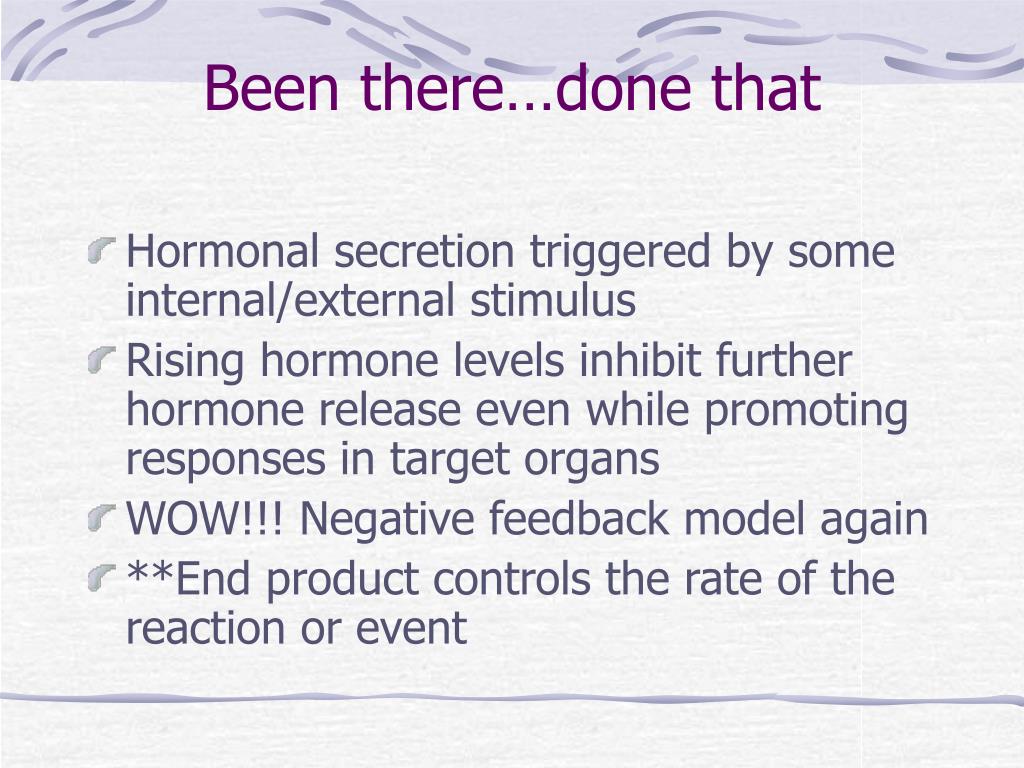 Been there…done that

Hormonal secretion triggered by some internal/external stimulus

Rising hormone levels inhibit further hormone release even while promoting responses in target organs

WOW!!! Negative feedback model again

**End product controls the rate of the reaction or event